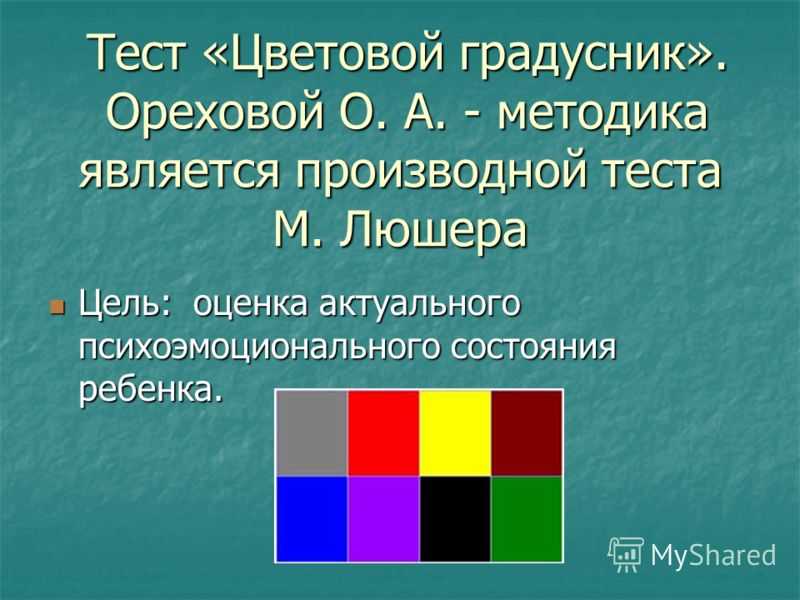 Тест «Цветовой градусник». Ореховой О. А. - методика является производной теста М. Люшера

Цель: оценка актуального психоэмоционального состояния ребенка.

MyShared